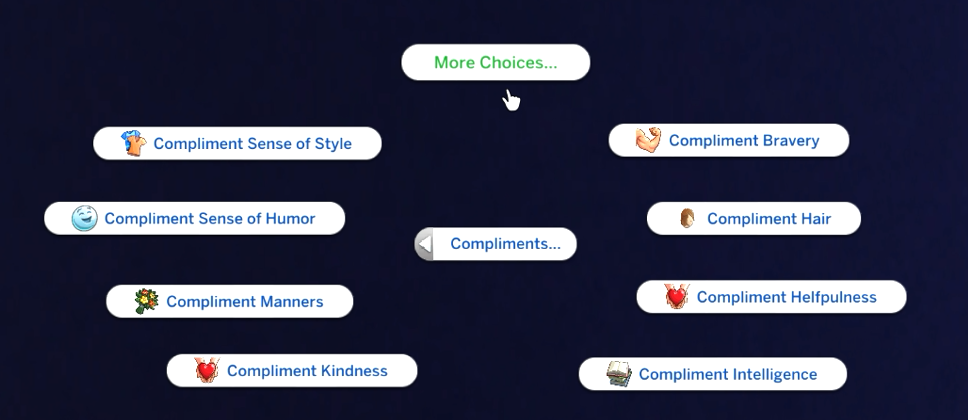 More Choices...

Compliment Sense of Style

Compliment Bravery

Compliment Sense of Humor

Compliments...

Compliment Hair

Compliment Manners

Compliment Helfpulness

Compliment Kindness

Compliment Intelligence